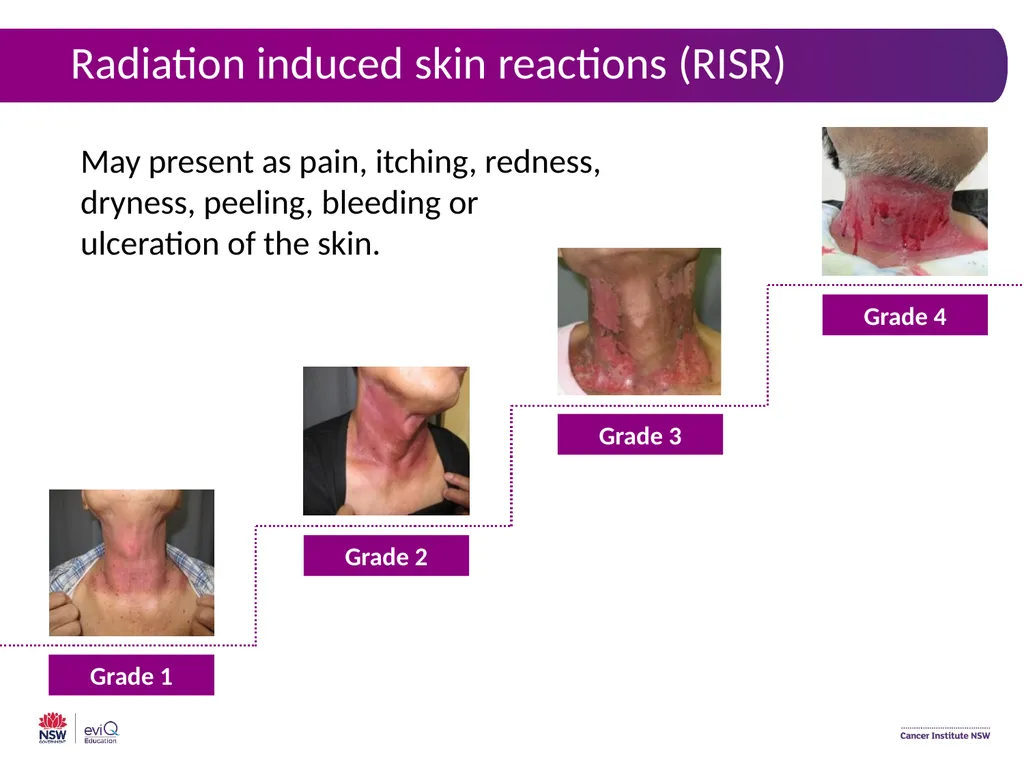 Radiation induced skin reactions (RISR)

May present as pain, itching, redness, dryness, peeling, bleeding or ulceration of the skin.

Grade 4

Grade 3

Grade 2

Grade 1

NSW GOVERNMENT

eviQ Education

Cancer Institute NSW